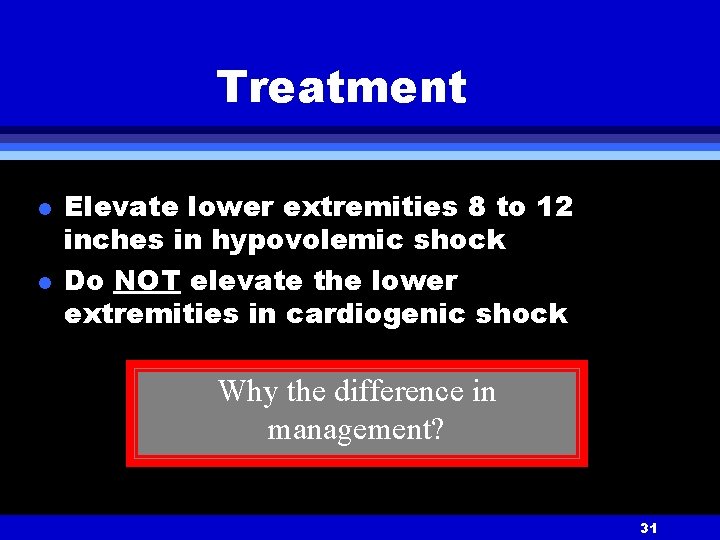 Treatment

- Elevate lower extremities 8 to 12 inches in hypovolemic shock
- Do NOT elevate the lower extremities in cardiogenic shock

Why the difference in management?

31